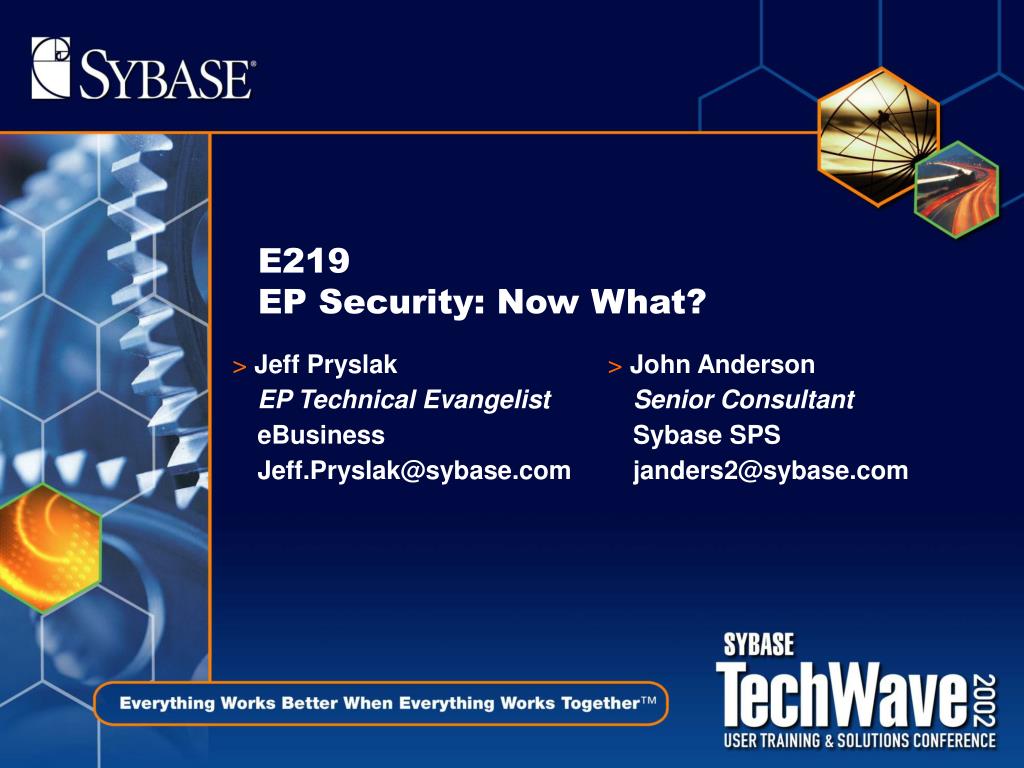 SYBASE®

E219
EP Security: Now What?

> Jeff Pryslak
EP Technical Evangelist
eBusiness
Jeff.Pryslak@sybase.com

> John Anderson
Senior Consultant
Sybase SPS
janders2@sybase.com

Everything Works Better When Everything Works Together™

SYBASE
TechWave 2002
USER TRAINING & SOLUTIONS CONFERENCE